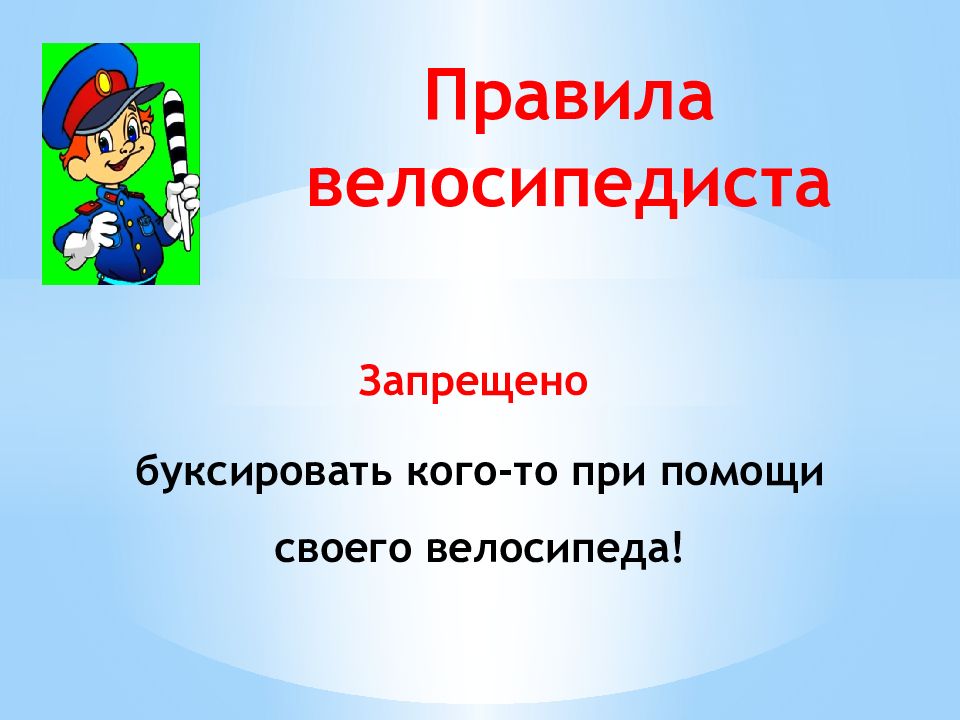 Правила велосипедиста

Запрещено

буксировать кого-то при помощи своего велосипеда!